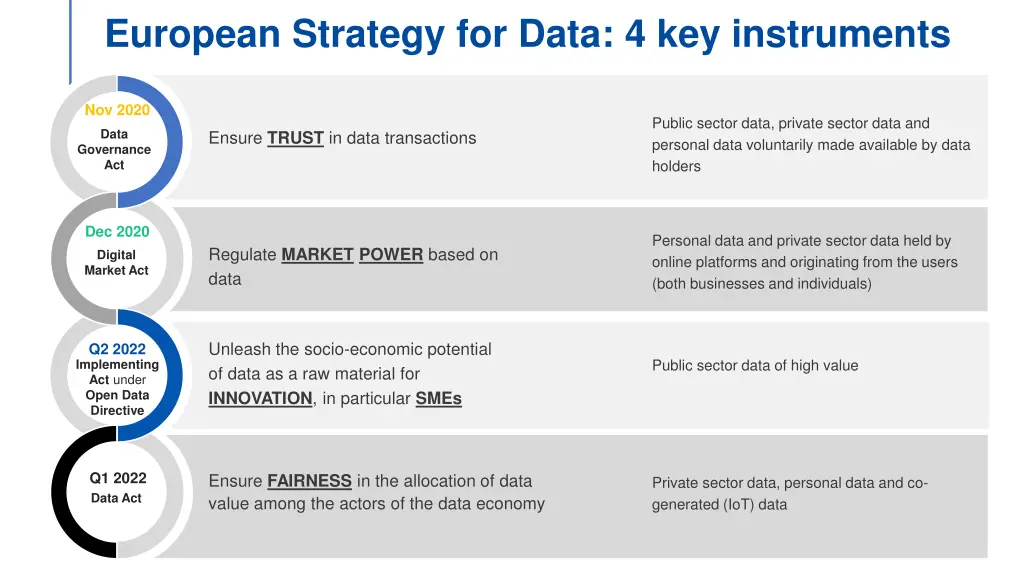 European Strategy for Data: 4 key instruments

Nov 2020
Data Governance Act

Ensure TRUST in data transactions

Public sector data, private sector data and personal data voluntarily made available by data holders

Dec 2020
Digital Market Act

Regulate MARKET POWER based on data

Personal data and private sector data held by online platforms and originating from the users (both businesses and individuals)

Q2 2022
Implementing Act under Open Data Directive

Unleash the socio-economic potential of data as a raw material for INNOVATION, in particular SMEs

Public sector data of high value

Q1 2022
Data Act

Ensure FAIRNESS in the allocation of data value among the actors of the data economy

Private sector data, personal data and co-generated (IoT) data